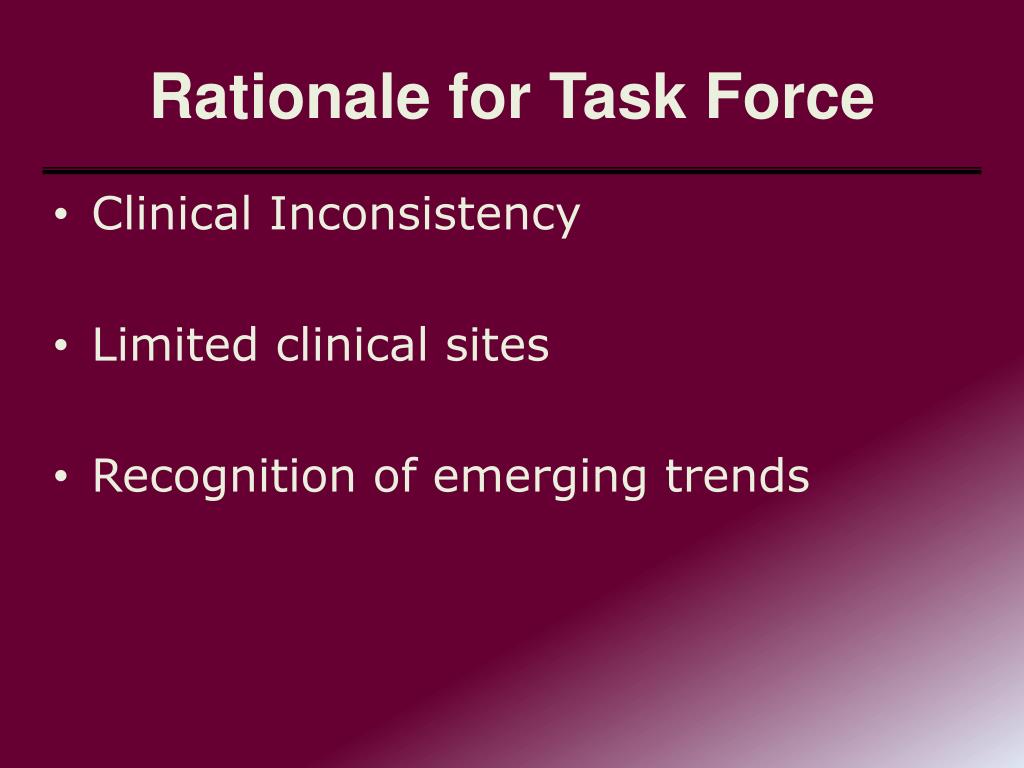 Rationale for Task Force

• Clinical Inconsistency

• Limited clinical sites

• Recognition of emerging trends